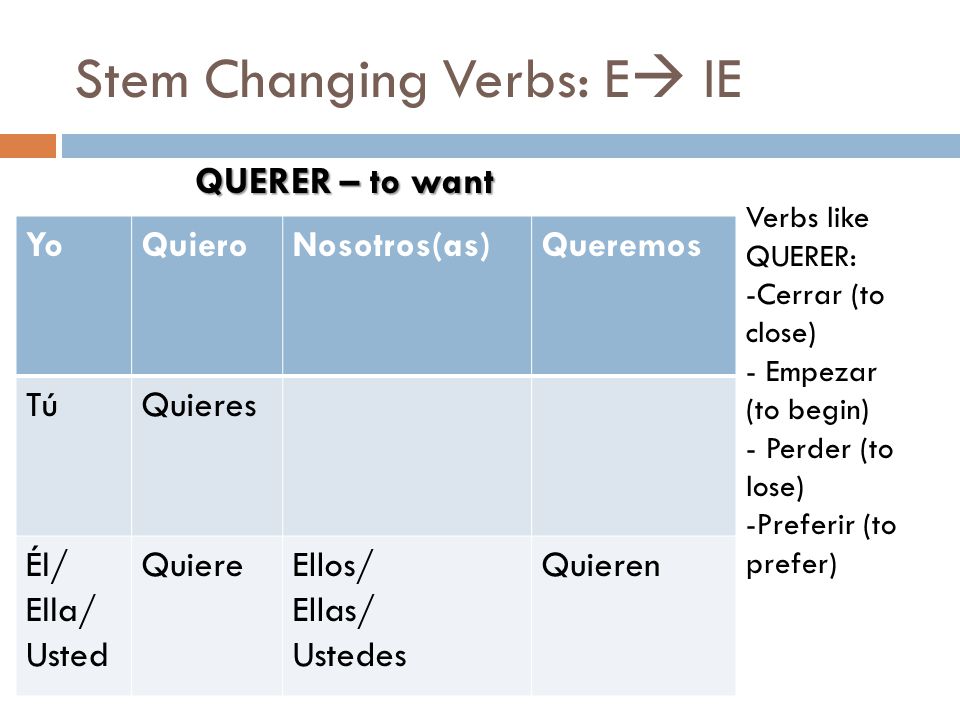 Stem Changing Verbs: E→ IE

QUERER – to want

| Yo | Quiero | Nosotros(as) | Queremos |
|---|---|---|---|
| Tú | Quieres | | |
| Él/ Ella/ Usted | Quiere | Ellos/ Ellas/ Ustedes | Quieren |

Verbs like QUERER:
-Cerrar (to close)
- Empezar (to begin)
- Perder (to lose)
-Preferir (to prefer)